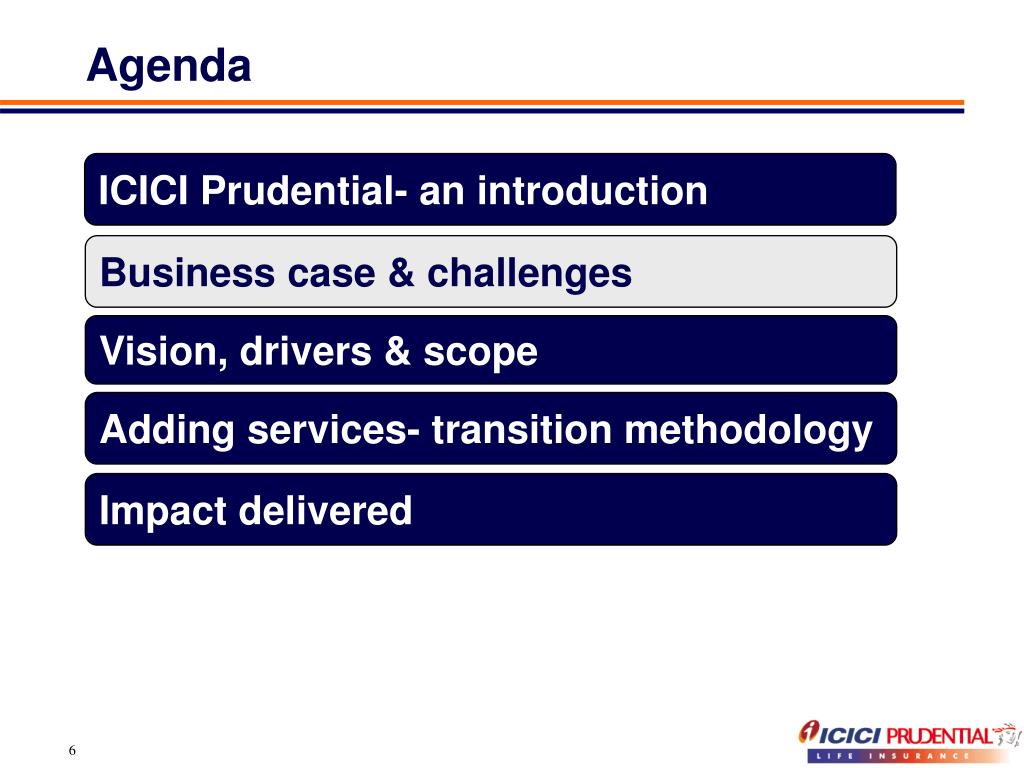 Agenda

ICICI Prudential- an introduction

Business case & challenges

Vision, drivers & scope

Adding services- transition methodology

Impact delivered

6

ICICI PRUDENTIAL
LIFE INSURANCE